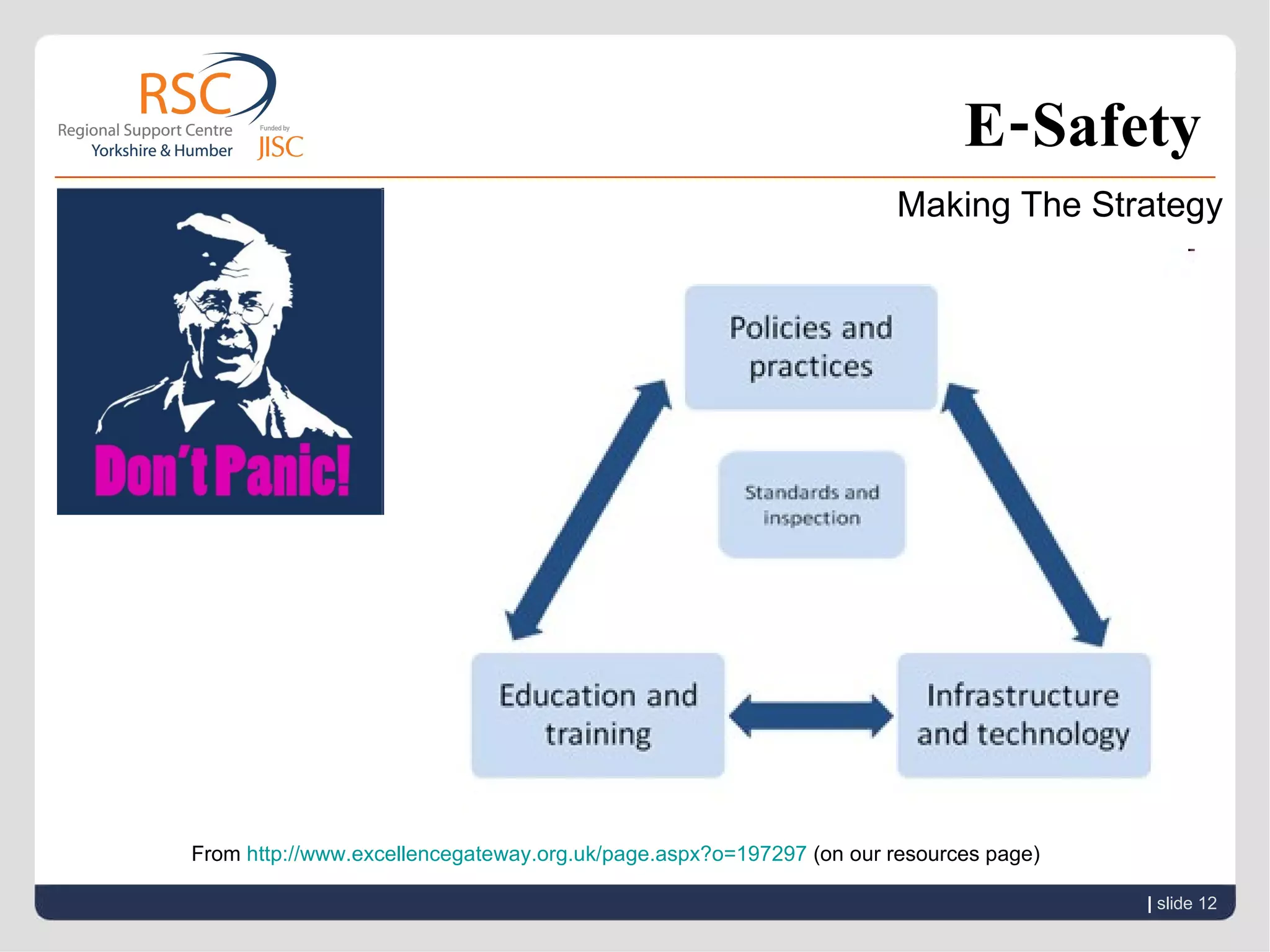 RSC
Regional Support Centre
Yorkshire & Humber
Funded by
JISC

E-Safety

Making The Strategy

-

Don't Panic!

Policies and practices

Standards and inspection

Education and training

Infrastructure and technology

From http://www.excellencegateway.org.uk/page.aspx?o=197297 (on our resources page)

| slide 12